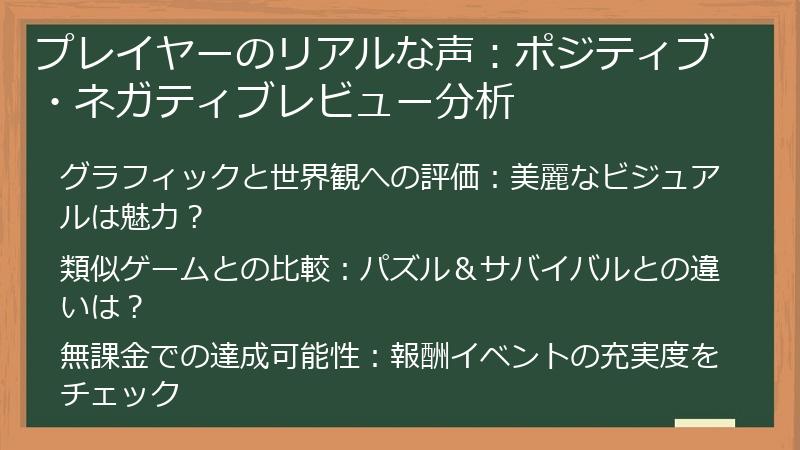 プレイヤーのリアルな声：ポジティブ・ネガティブレビュー分析

グラフィックと世界観への評価：美麗なビジュアルは魅力？

類似ゲームとの比較：パズル＆サバイバルとの違いは？

無課金での達成可能性：報酬イベントの充実度をチェック